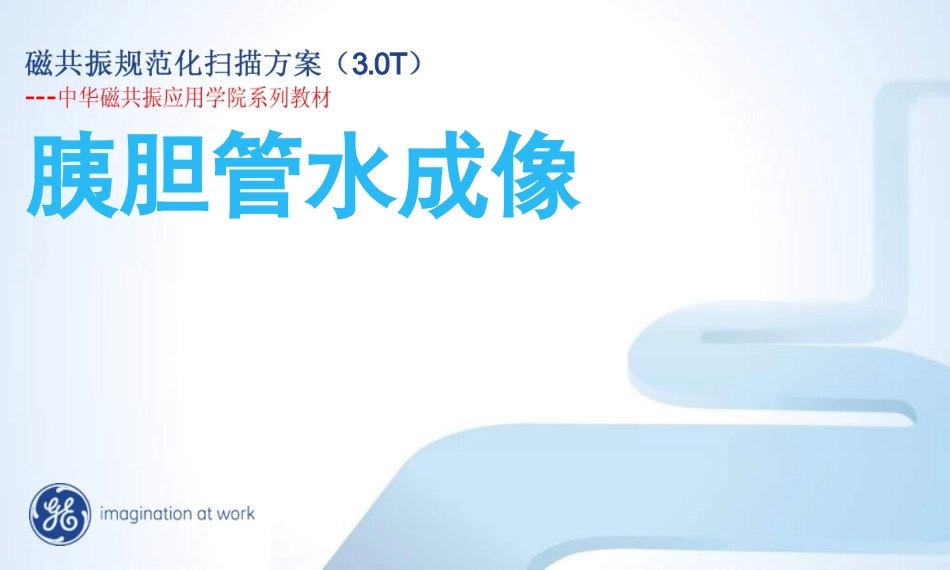 磁共振规范化扫描方案（3.0T）
---中华磁共振应用学院系列教材

胰胆管水成像

GE imagination at work